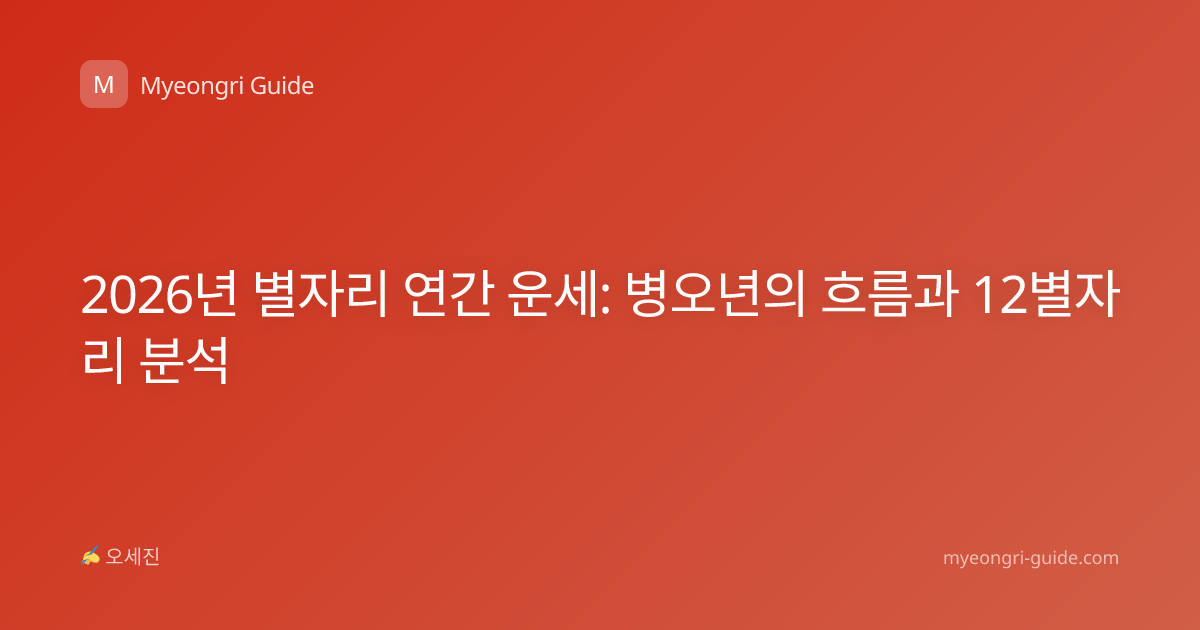 M Myeongri Guide

2026년 별자리 연간 운세: 병오년의 흐름과 12별자리 분석

✍ 오세진

myeongri-guide.com